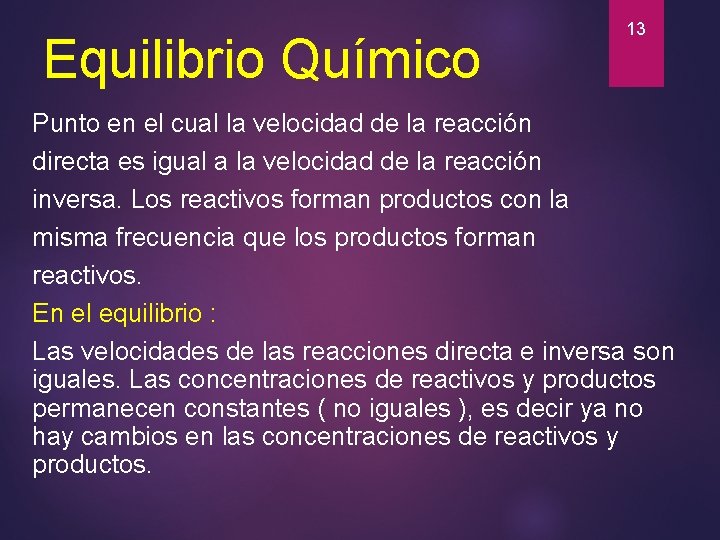 13

Equilibrio Químico

Punto en el cual la velocidad de la reacción directa es igual a la velocidad de la reacción inversa. Los reactivos forman productos con la misma frecuencia que los productos forman reactivos.

En el equilibrio :

Las velocidades de las reacciones directa e inversa son iguales. Las concentraciones de reactivos y productos permanecen constantes ( no iguales ), es decir ya no hay cambios en las concentraciones de reactivos y productos.